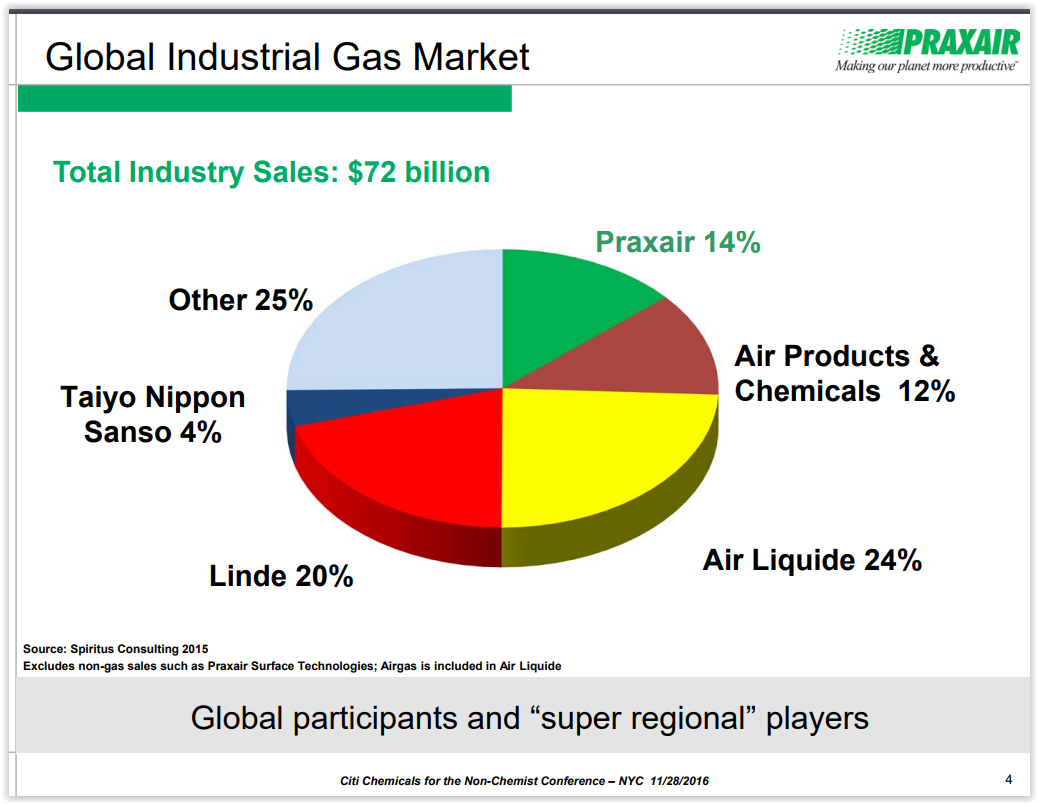 Global Industrial Gas Market

PRAXAIR
Making our planet more productive™

Total Industry Sales: $72 billion

Praxair 14%

Air Products & Chemicals 12%

Air Liquide 24%

Linde 20%

Taiyo Nippon Sanso 4%

Other 25%

Source: Spiritus Consulting 2015
Excludes non-gas sales such as Praxair Surface Technologies; Airgas is included in Air Liquide

Global participants and “super regional” players

Citi Chemicals for the Non-Chemist Conference – NYC 11/28/2016

4